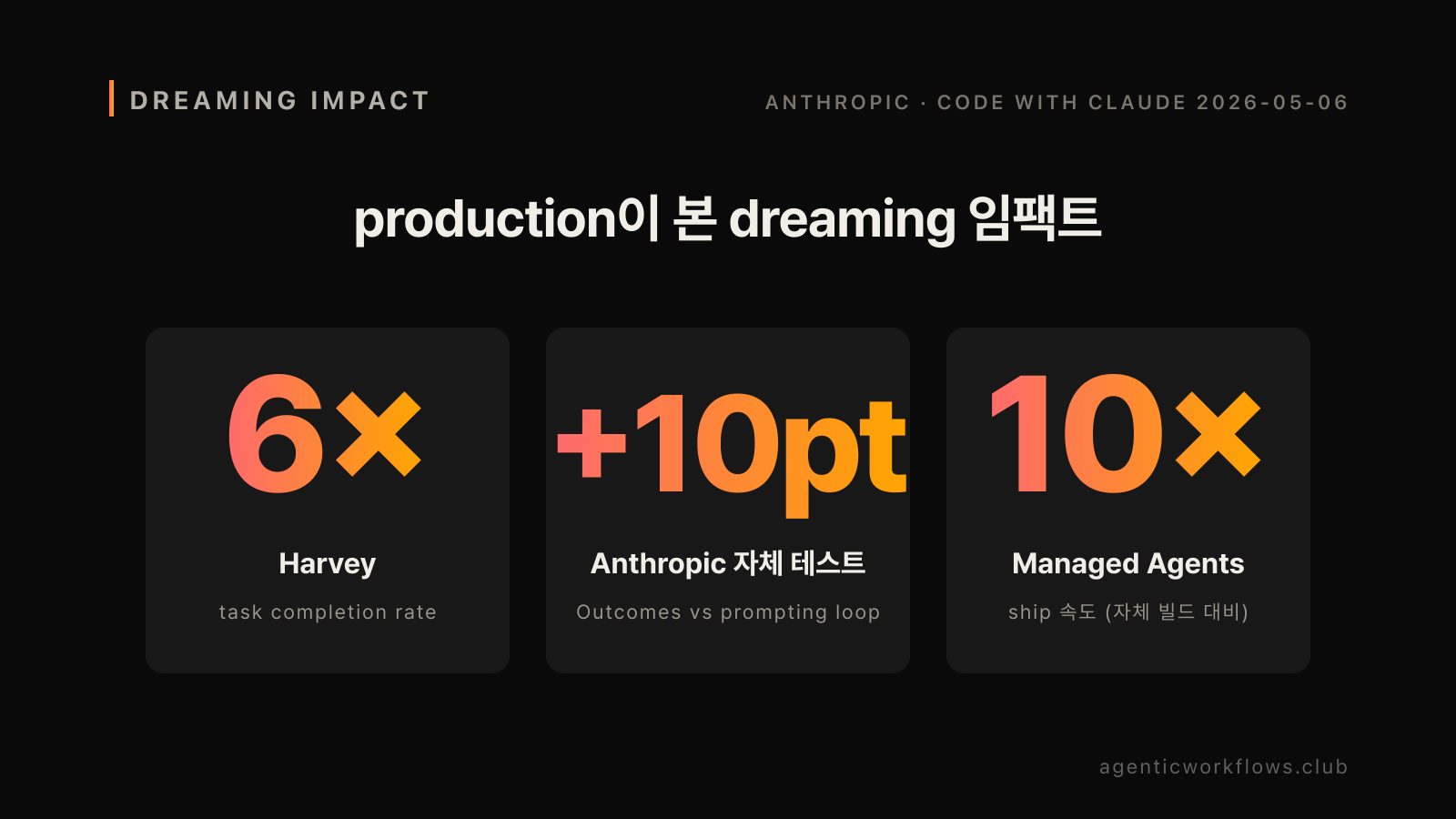 DREAMING IMPACT

ANTHROPIC · CODE WITH CLAUDE 2026-05-06

production이 본 dreaming 임팩트

6×

Harvey

task completion rate

+10pt

Anthropic 자체 테스트

Outcomes vs prompting loop

10×

Managed Agents

ship 속도 (자체 빌드 대비)

agenticworkflows.club